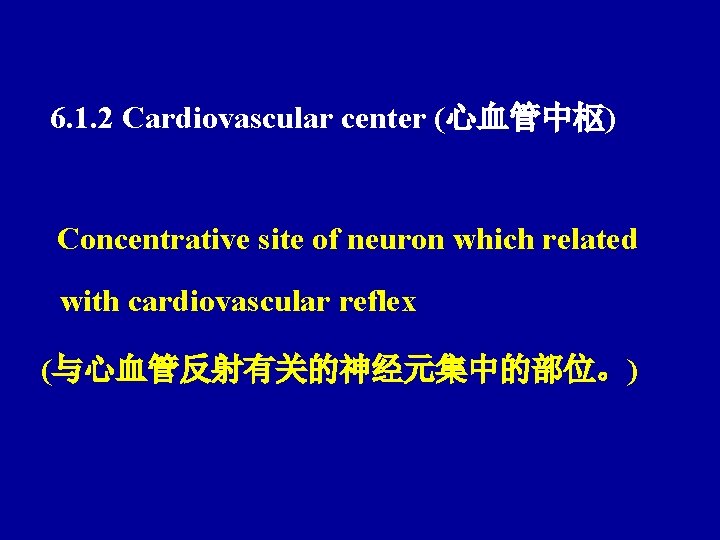 6.1.2 Cardiovascular center (心血管中枢)

Concentrative site of neuron which related with cardiovascular reflex

(与心血管反射有关的神经元集中的部位。)